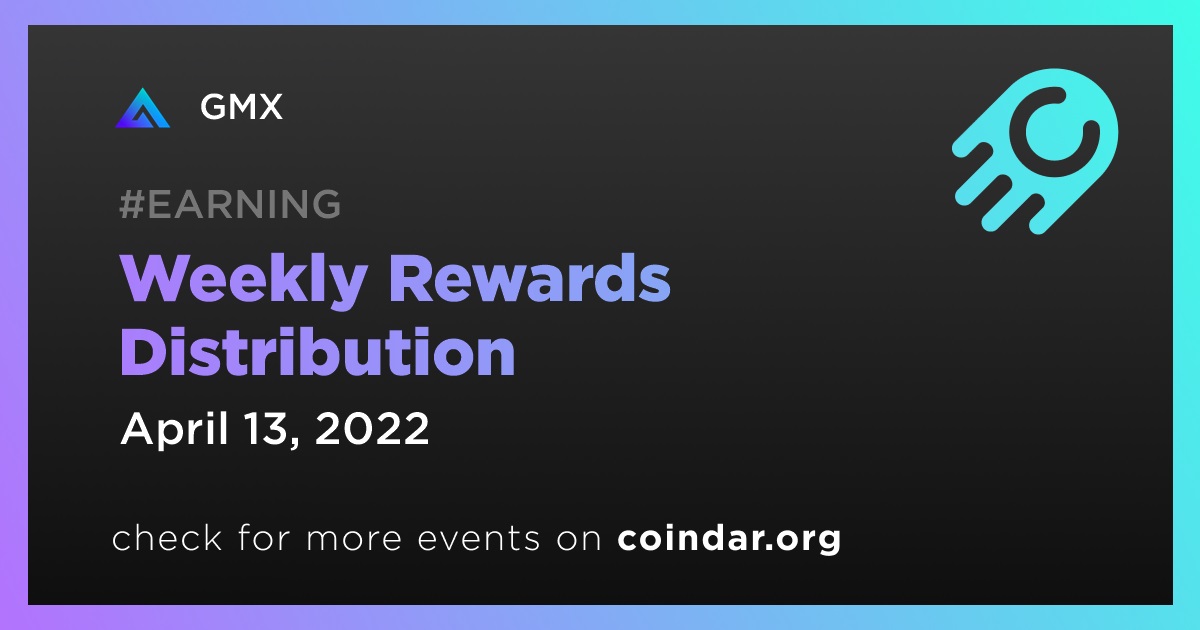 GMX

#EARNING

Weekly Rewards Distribution

April 13, 2022

check for more events on coindar.org